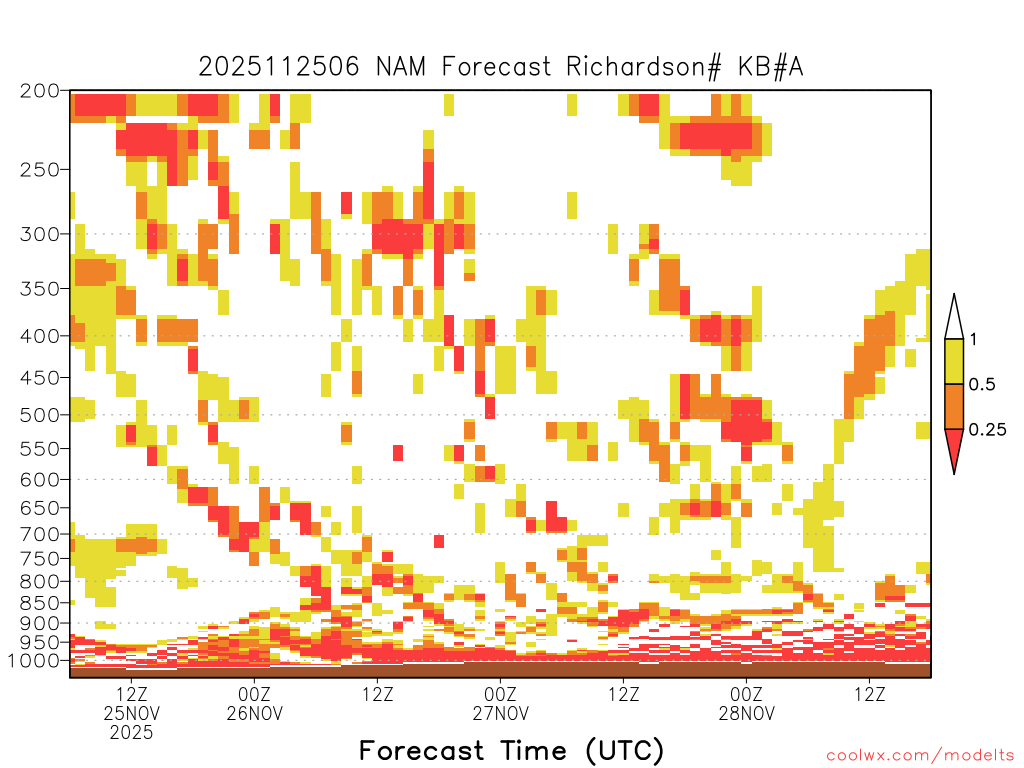 2025112506 NAM Forecast Richardson# KB#A

200
250
300
350
400
450
500
550
600
650
700
750
800
850
900
950
1000

1
0.5
0.25

12Z 25NOV 2025
00Z 26NOV
12Z
00Z 27NOV
12Z
00Z 28NOV
12Z

Forecast Time (UTC)

coolwx.com/modelts